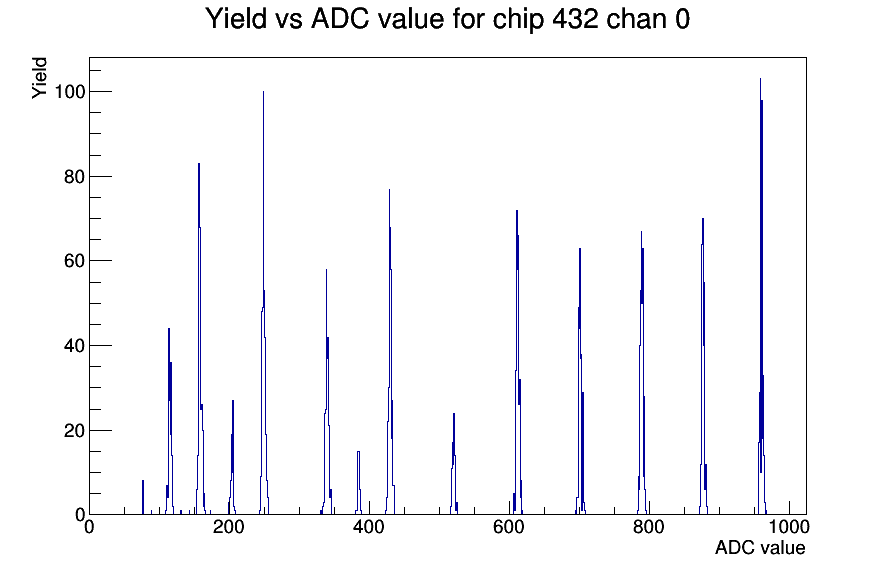 Yield vs ADC value for chip 432 chan 0

Yield

100

80

60

40

20

0

0

200

400

600

800

1000

ADC value